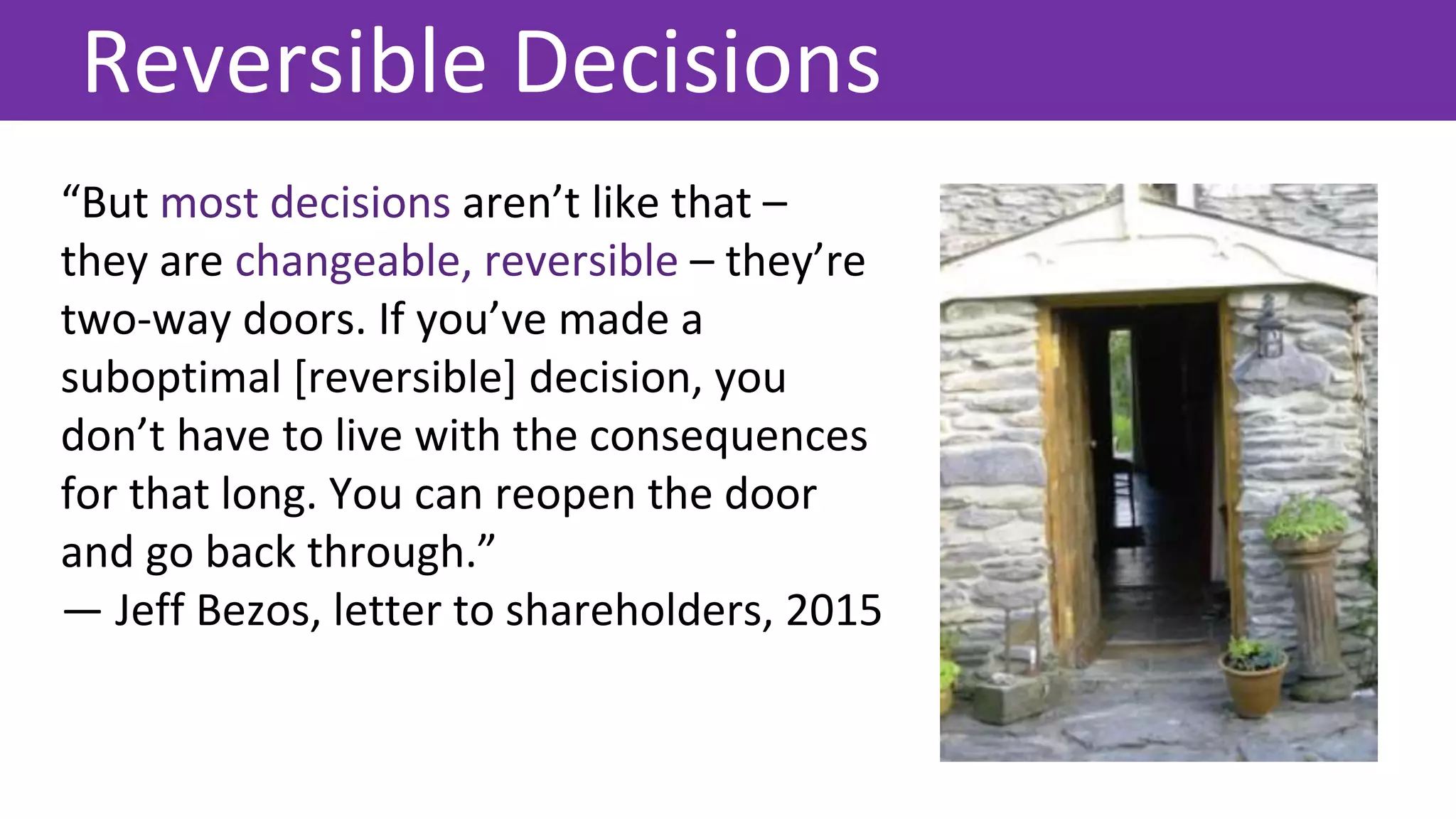 Reversible Decisions

“But most decisions aren’t like that – they are changeable, reversible – they’re two-way doors. If you’ve made a suboptimal [reversible] decision, you don’t have to live with the consequences for that long. You can reopen the door and go back through.”
— Jeff Bezos, letter to shareholders, 2015